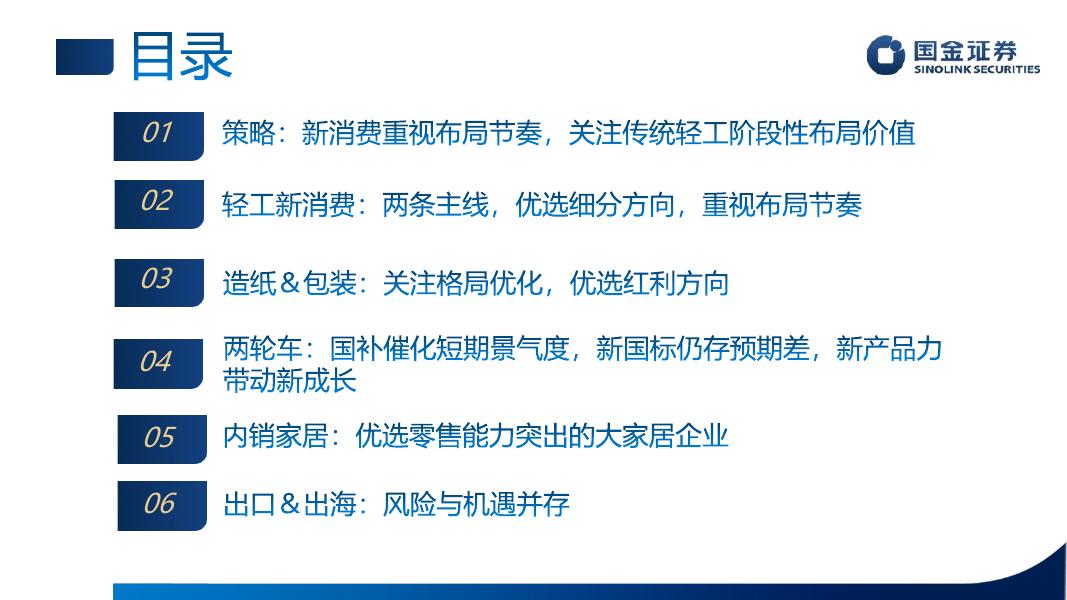 目录

国金证券
SINOLINK SECURITIES

01 策略：新消费重视布局节奏，关注传统轻工阶段性布局价值

02 轻工新消费：两条主线，优选细分方向，重视布局节奏

03 造纸＆包装：关注格局优化，优选红利方向

04 两轮车：国补催化短期景气度，新国标仍存预期差，新产品力带动新成长

05 内销家居：优选零售能力突出的大家居企业

06 出口＆出海：风险与机遇并存